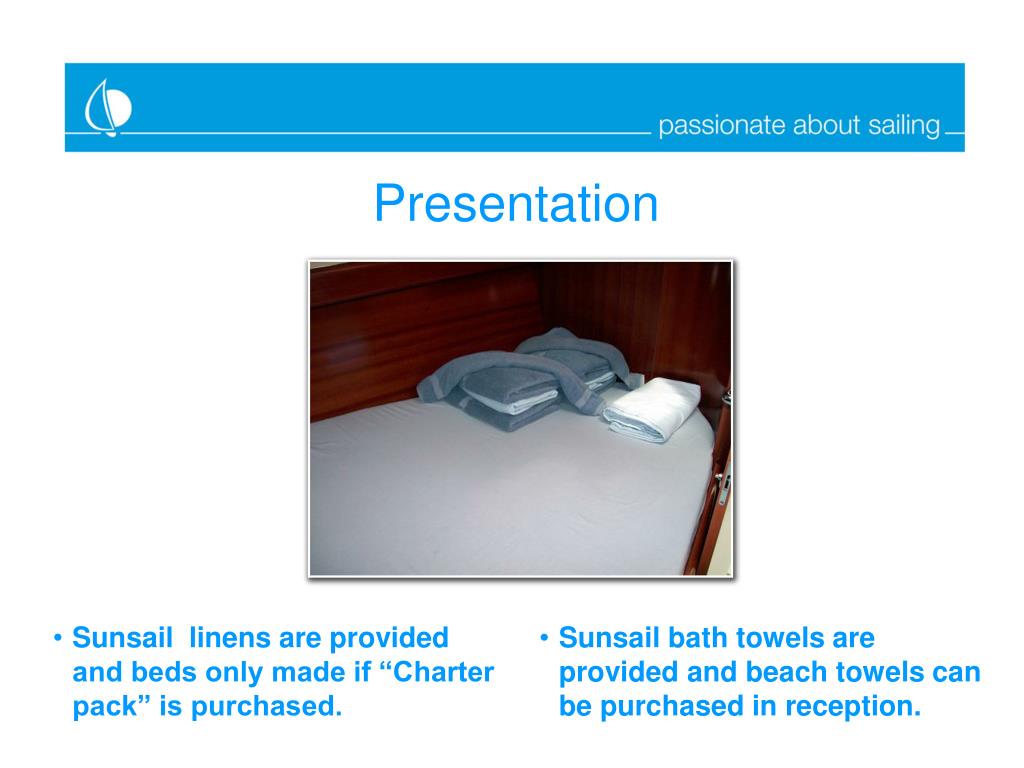 passionate about sailing

Presentation

• Sunsail linens are provided and beds only made if “Charter pack” is purchased.

• Sunsail bath towels are provided and beach towels can be purchased in reception.